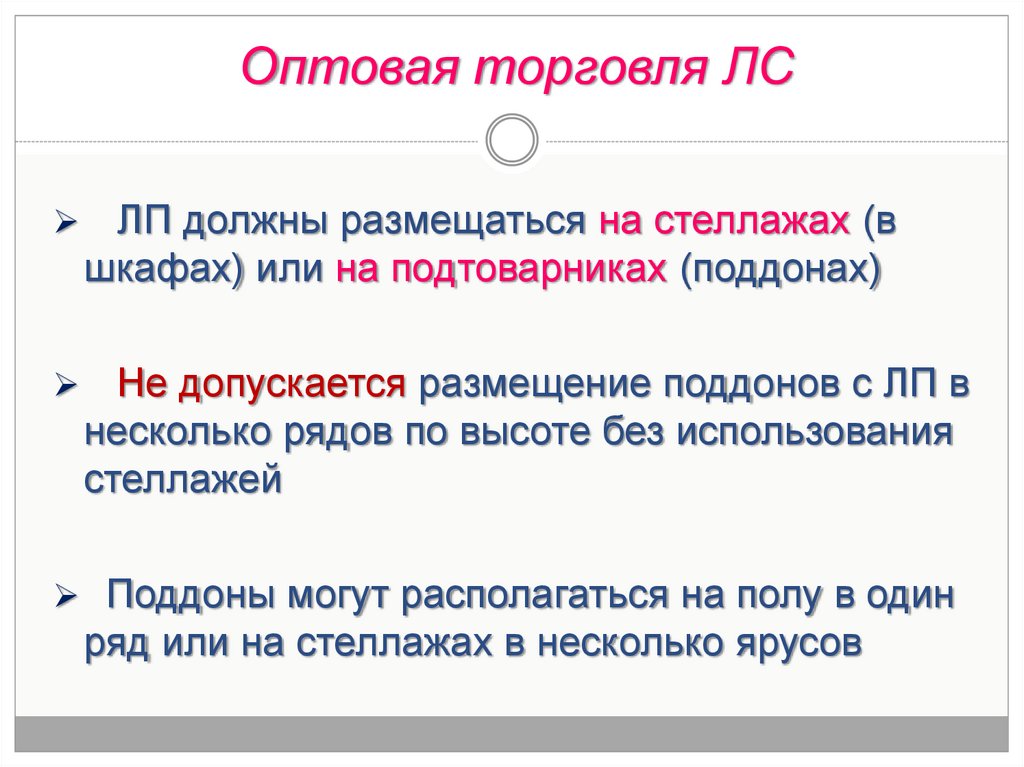 Оптовая торговля ЛС

➢ ЛП должны размещаться на стеллажах (в шкафах) или на подтоварниках (поддонах)

➢ Не допускается размещение поддонов с ЛП в несколько рядов по высоте без использования стеллажей

➢ Поддоны могут располагаться на полу в один ряд или на стеллажах в несколько ярусов